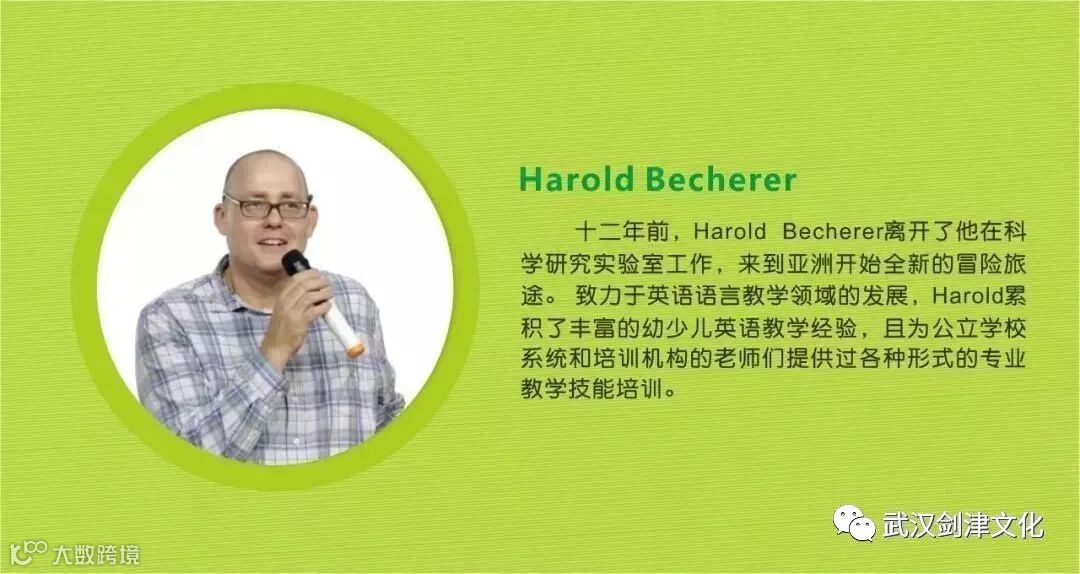 Harold Becherer

十二年前，Harold Becherer离开了他在科学研究实验室工作，来到亚洲开始全新的冒险旅途。 致力于英语语言教学领域的发展，Harold累积了丰富的幼少儿英语教学经验，且为公立学校系统和培训机构的老师们提供过各种形式的专业教学技能培训。

武汉剑津文化

大数跨境